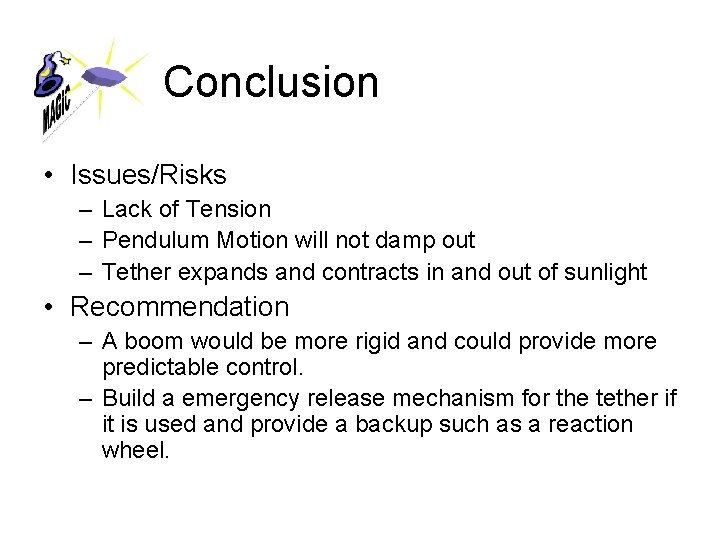 MAGIC

Conclusion

• Issues/Risks
– Lack of Tension
– Pendulum Motion will not damp out
– Tether expands and contracts in and out of sunlight
• Recommendation
– A boom would be more rigid and could provide more predictable control.
– Build a emergency release mechanism for the tether if it is used and provide a backup such as a reaction wheel.